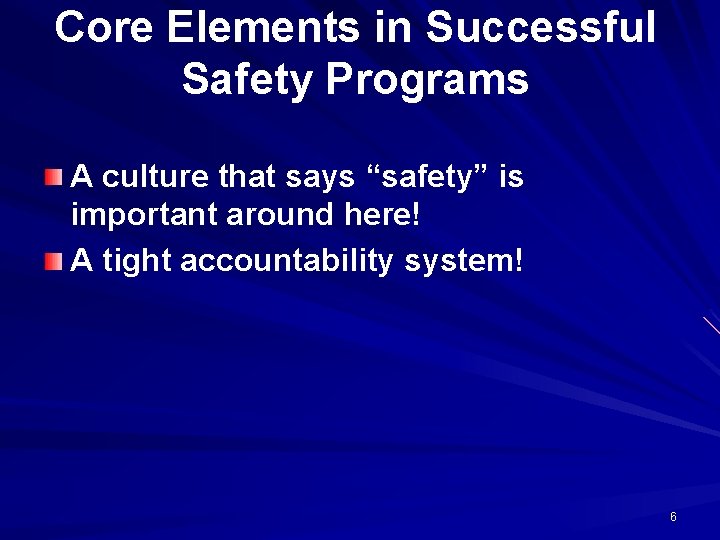 Core Elements in Successful Safety Programs

A culture that says “safety” is important around here!

A tight accountability system!

6